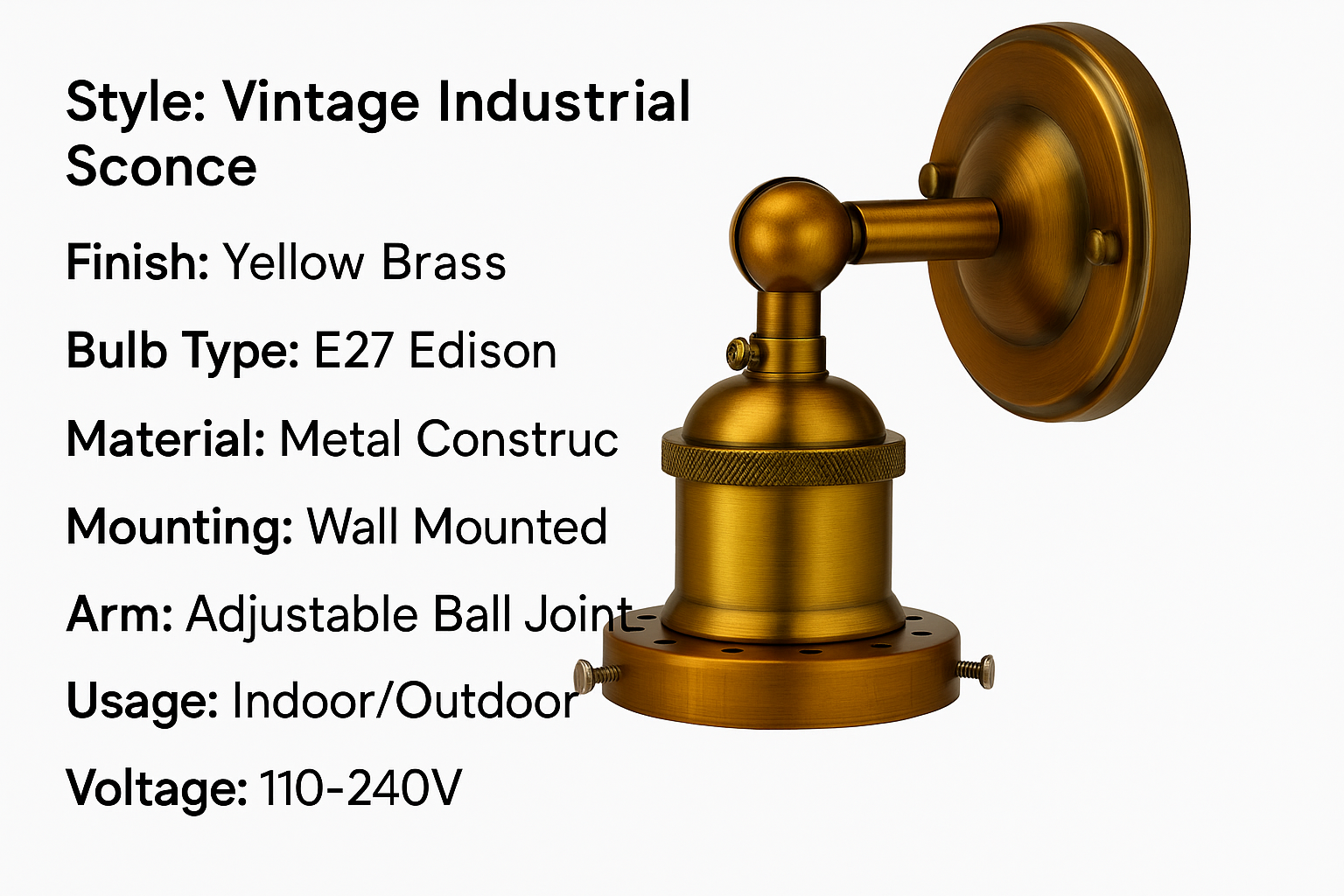 Style: Vintage Industrial Sconce

Finish: Yellow Brass

Bulb Type: E27 Edison

Material: Metal Construc

Mounting: Wall Mounted

Arm: Adjustable Ball Joint

Usage: Indoor/Outdoor

Voltage: 110-240V